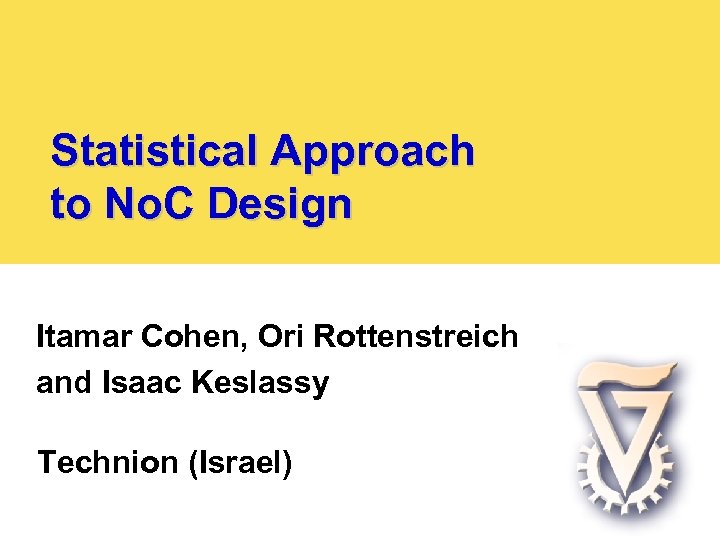 Statistical Approach to NoC Design

Itamar Cohen, Ori Rottenstreich and Isaac Keslassy

Technion (Israel)